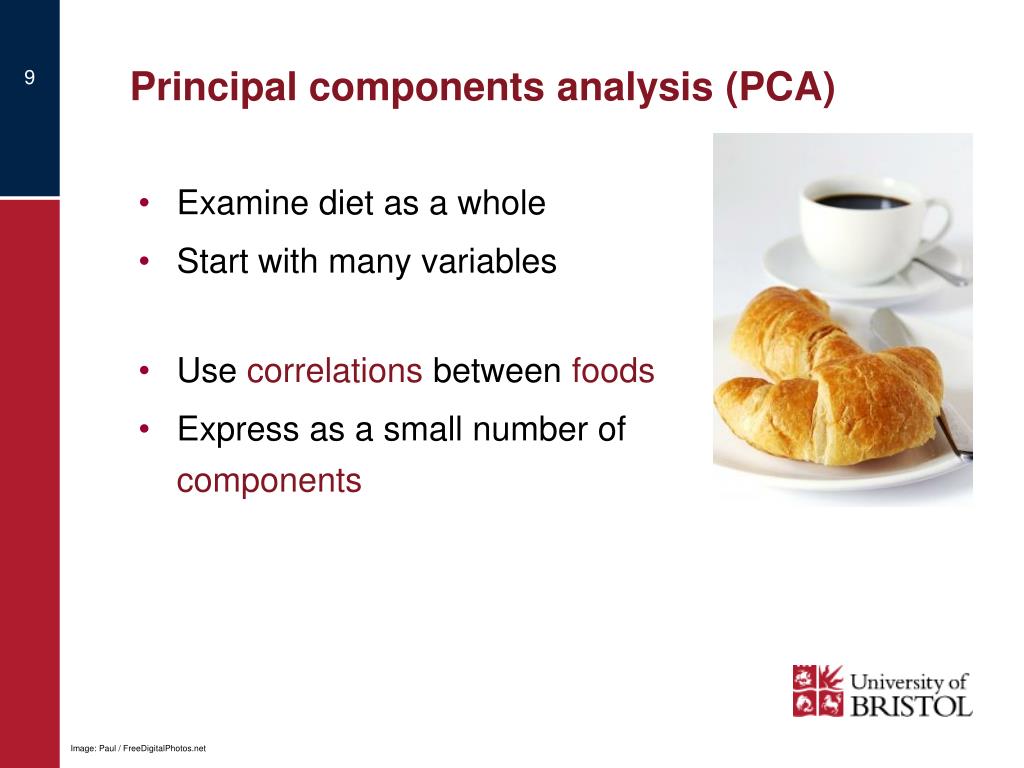 9

Principal components analysis (PCA)

• Examine diet as a whole
• Start with many variables

• Use correlations between foods
• Express as a small number of components

University of BRISTOL

Image: Paul / FreeDigitalPhotos.net